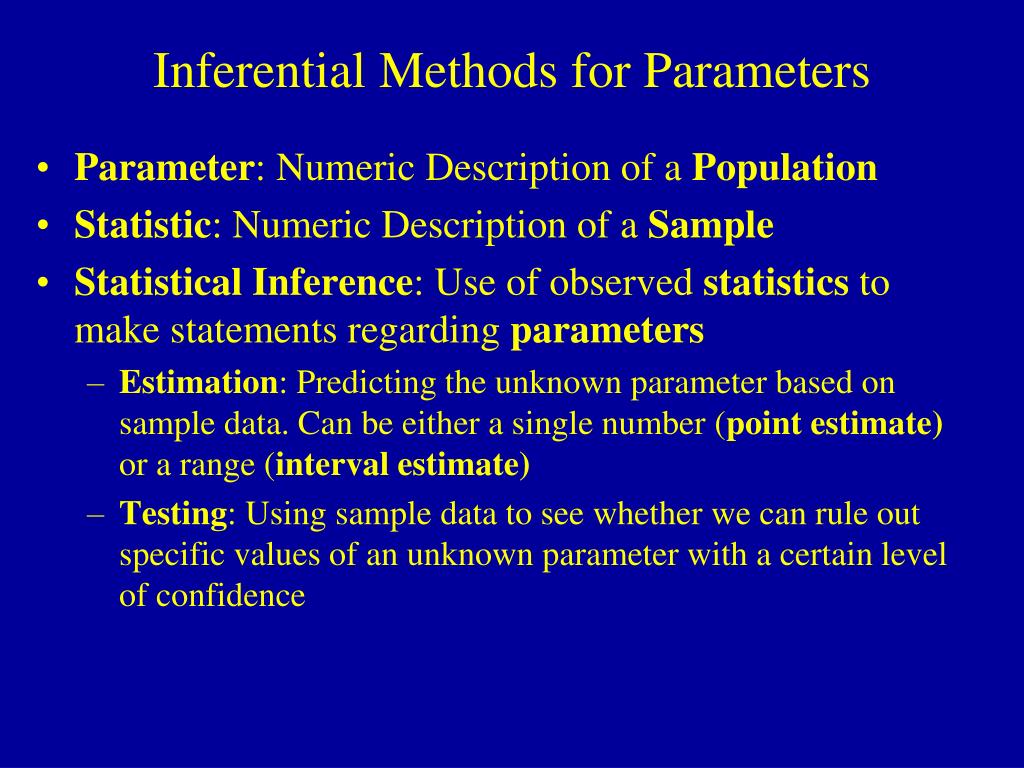 Inferential Methods for Parameters

• Parameter: Numeric Description of a Population
• Statistic: Numeric Description of a Sample
• Statistical Inference: Use of observed statistics to make statements regarding parameters
– Estimation: Predicting the unknown parameter based on sample data. Can be either a single number (point estimate) or a range (interval estimate)
– Testing: Using sample data to see whether we can rule out specific values of an unknown parameter with a certain level of confidence